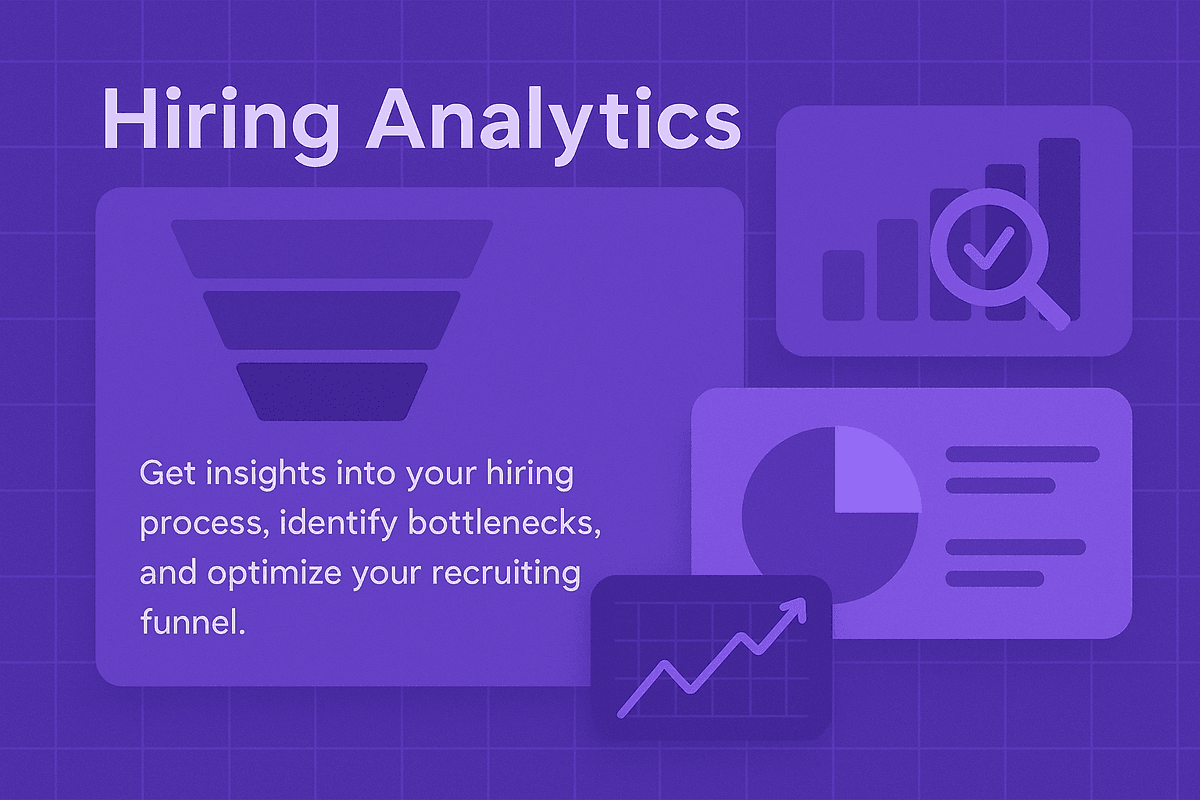 Hiring Analytics

Get insights into your hiring process, identify bottlenecks, and optimize your recruiting funnel.